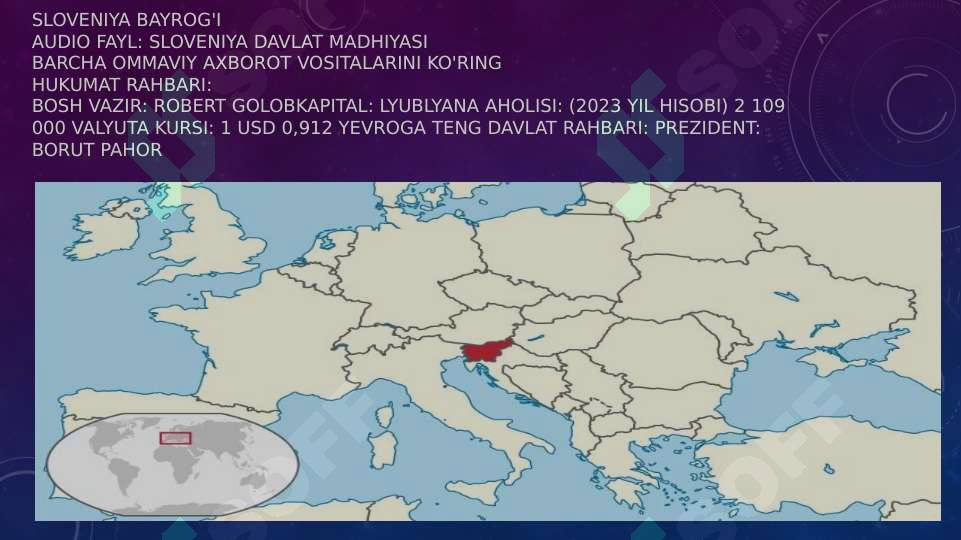 SLOVENIYA BAYROG'I
AUDIO FAYL: SLOVENIYA DAVLAT MADHIYASI
BARCHA OMMAVIY AXBOROT VOSITALARINI KO'RING
HUKUMAT RAHBARI:
BOSH VAZIR: ROBERT GOLOBKAPITAL: LYUBLYANA AHOLISI: (2023 YIL HISOBI) 2 109 000 VALYUTA KURSI: 1 USD 0,912 YEVROGA TENG DAVLAT RAHBARI: PREZIDENT: BORUT PAHOR